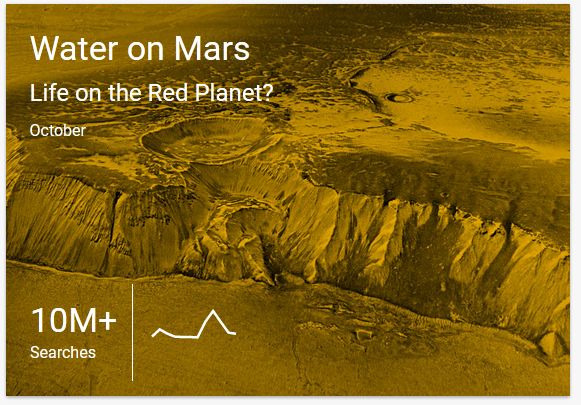 Water on Mars

Life on the Red Planet?

October

10M+

Searches